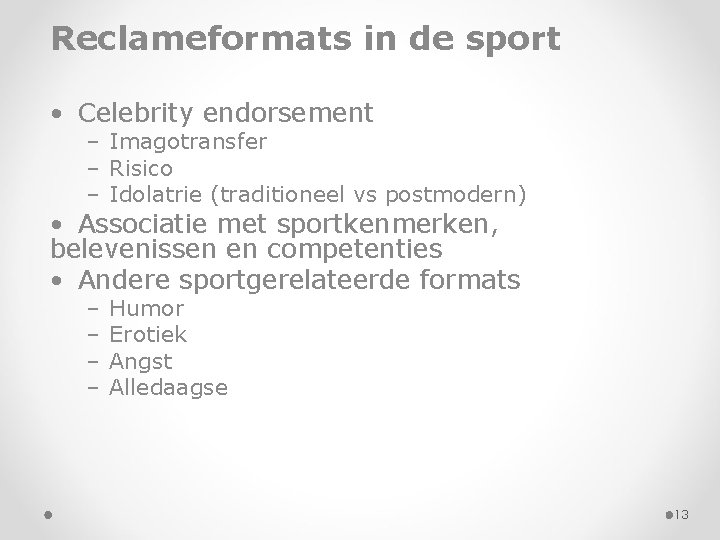 Reclameformats in de sport

• Celebrity endorsement
  – Imagotransfer
  – Risico
  – Idolatrie (traditioneel vs postmodern)
• Associatie met sportkenmerken, belevenissen en competenties
• Andere sportgerelateerde formats
  – Humor
  – Erotiek
  – Angst
  – Alledaagse

13